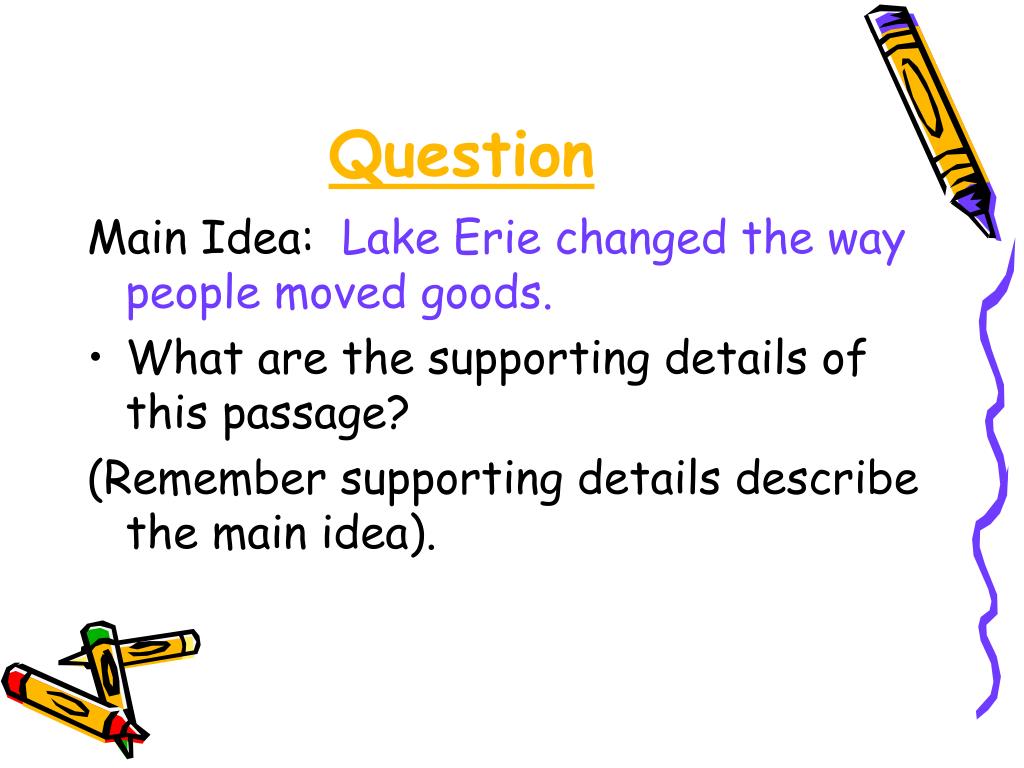 Question

Main Idea: Lake Erie changed the way people moved goods.

• What are the supporting details of this passage?

(Remember supporting details describe the main idea).